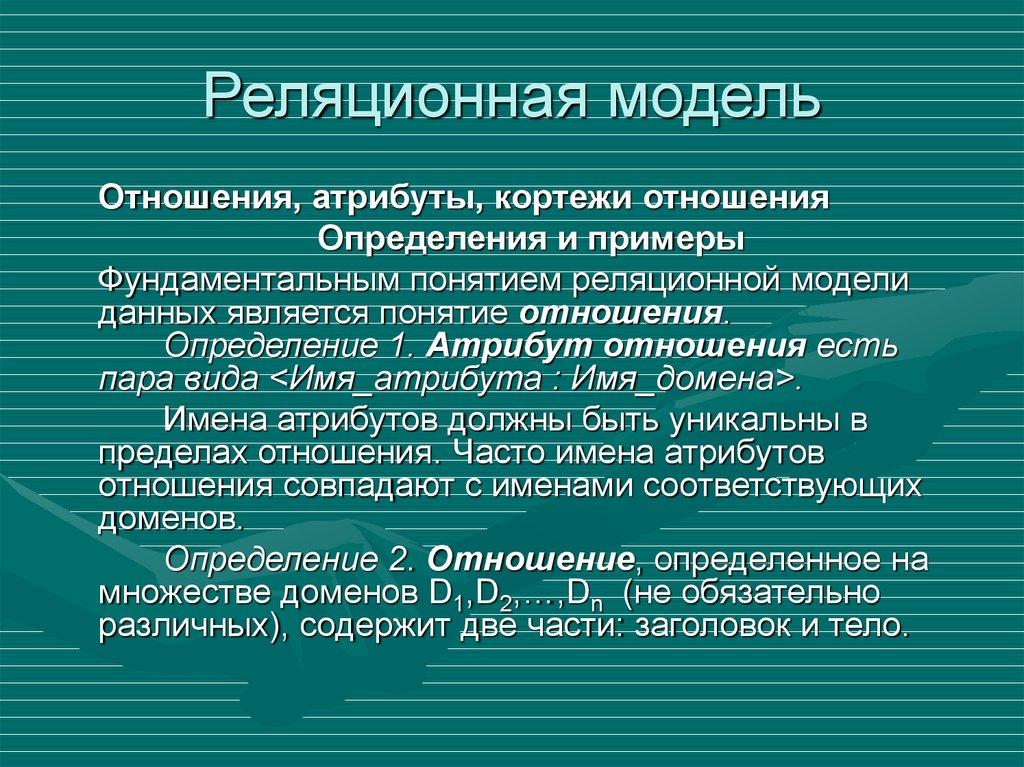 Реляционная модель

Отношения, атрибуты, кортежи отношения

Определения и примеры

Фундаментальным понятием реляционной модели данных является понятие отношения.

Определение 1. Атрибут отношения есть пара вида <Имя_атрибута : Имя_домена>.

Имена атрибутов должны быть уникальны в пределах отношения. Часто имена атрибутов отношения совпадают с именами соответствующих доменов.

Определение 2. Отношение, определенное на множестве доменов $D_1,D_2,\ldots,D_n$ (не обязательно различных), содержит две части: заголовок и тело.